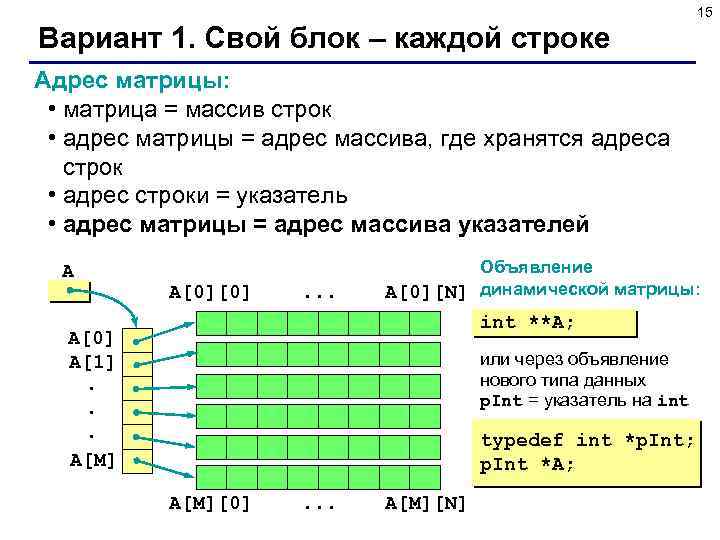 15

Вариант 1. Свой блок – каждой строке

Адрес матрицы:

• матрица = массив строк
• адрес матрицы = адрес массива, где хранятся адреса строк
• адрес строки = указатель
• адрес матрицы = адрес массива указателей

A

A[0][0] ... A[0][N]

A[0]
A[1]
.
.
.
A[M]

A[M][0] ... A[M][N]

Объявление динамической матрицы:

int **A;

или через объявление нового типа данных pInt = указатель на int

typedef int *pInt;
pInt *A;